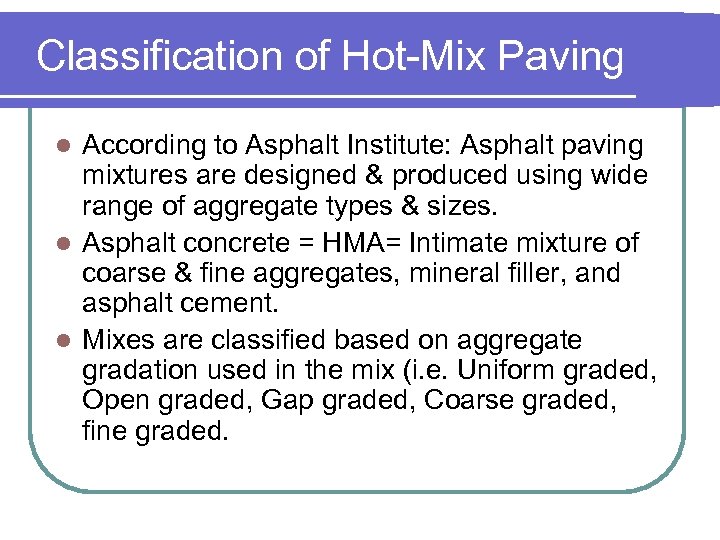 Classification of Hot-Mix Paving

- According to Asphalt Institute: Asphalt paving mixtures are designed & produced using wide range of aggregate types & sizes.
- Asphalt concrete = HMA= Intimate mixture of coarse & fine aggregates, mineral filler, and asphalt cement.
- Mixes are classified based on aggregate gradation used in the mix (i.e. Uniform graded, Open graded, Gap graded, Coarse graded, fine graded.